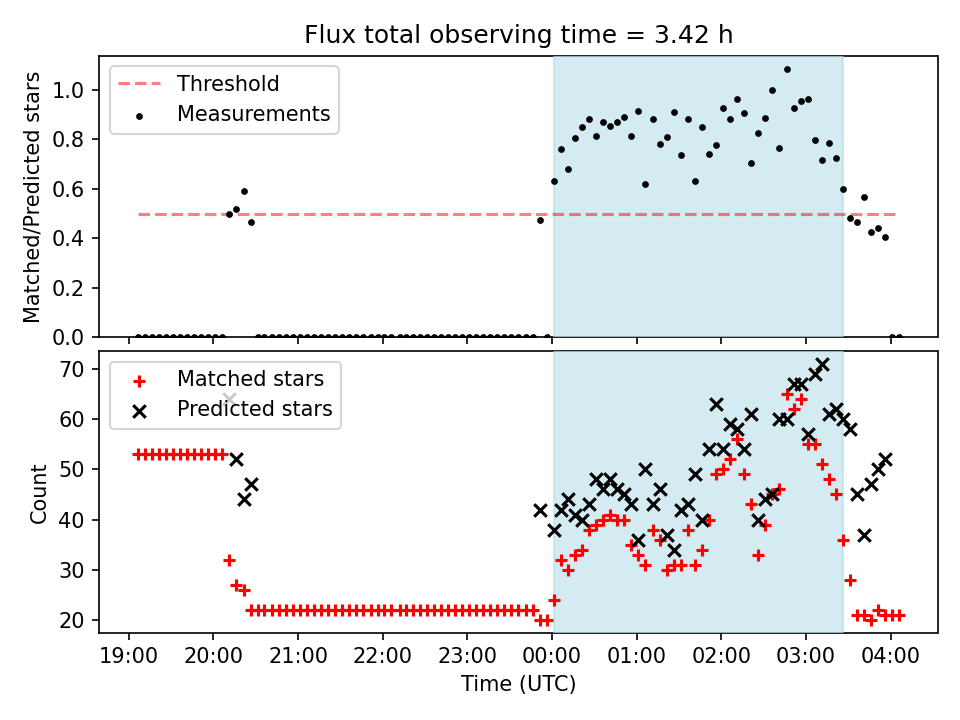 Flux total observing time = 3.42 h

Threshold
Measurements

Matched/Predicted stars

1.0
0.8
0.6
0.4
0.2
0.0

Matched stars
Predicted stars

Count

70
60
50
40
30
20

19:00 20:00 21:00 22:00 23:00 00:00 01:00 02:00 03:00 04:00
Time (UTC)